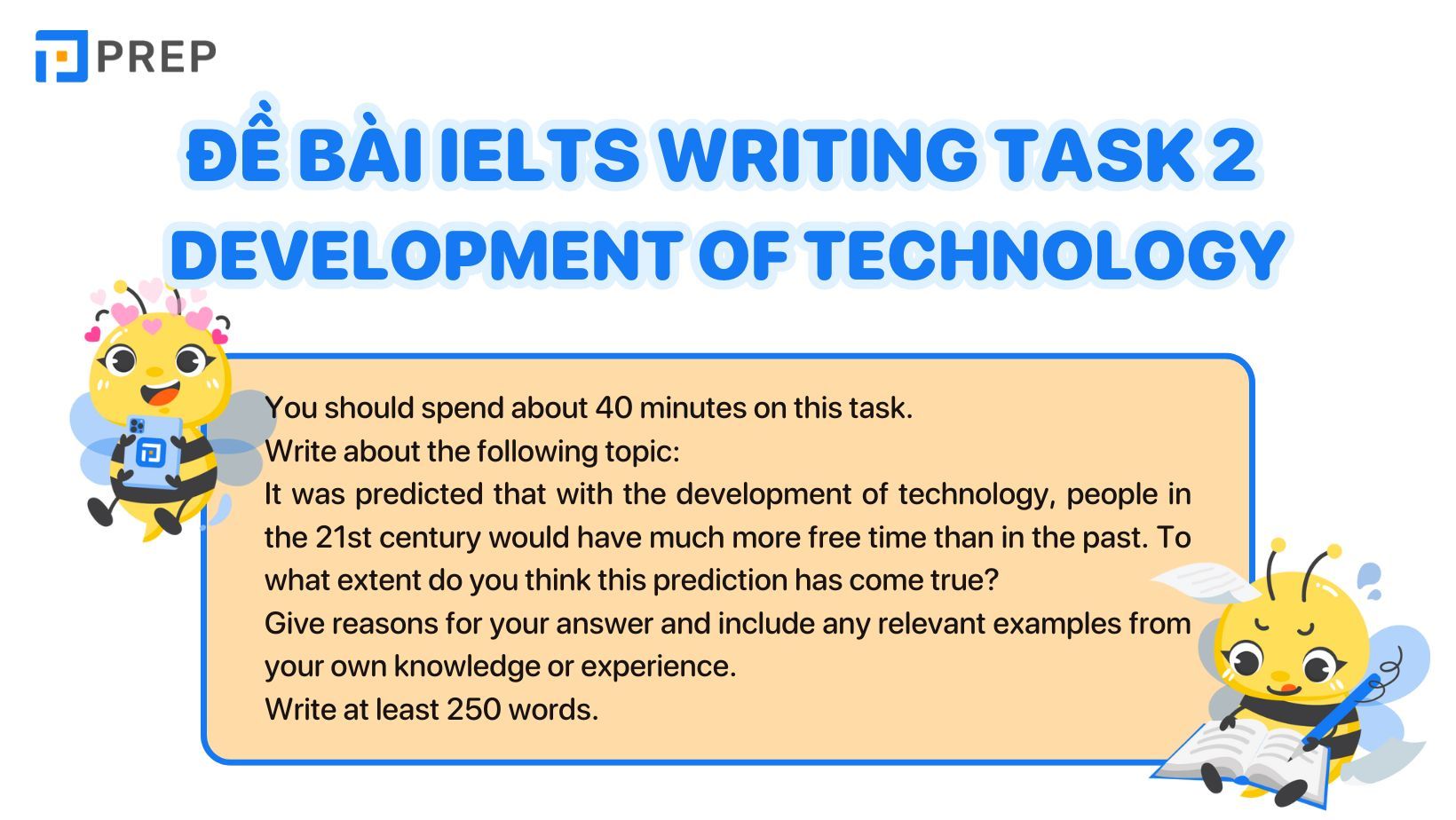 PREP

ĐỀ BÀI IELTS WRITING TASK 2 DEVELOPMENT OF TECHNOLOGY

You should spend about 40 minutes on this task.
Write about the following topic:
It was predicted that with the development of technology, people in the 21st century would have much more free time than in the past. To what extent do you think this prediction has come true?
Give reasons for your answer and include any relevant examples from your own knowledge or experience.
Write at least 250 words.